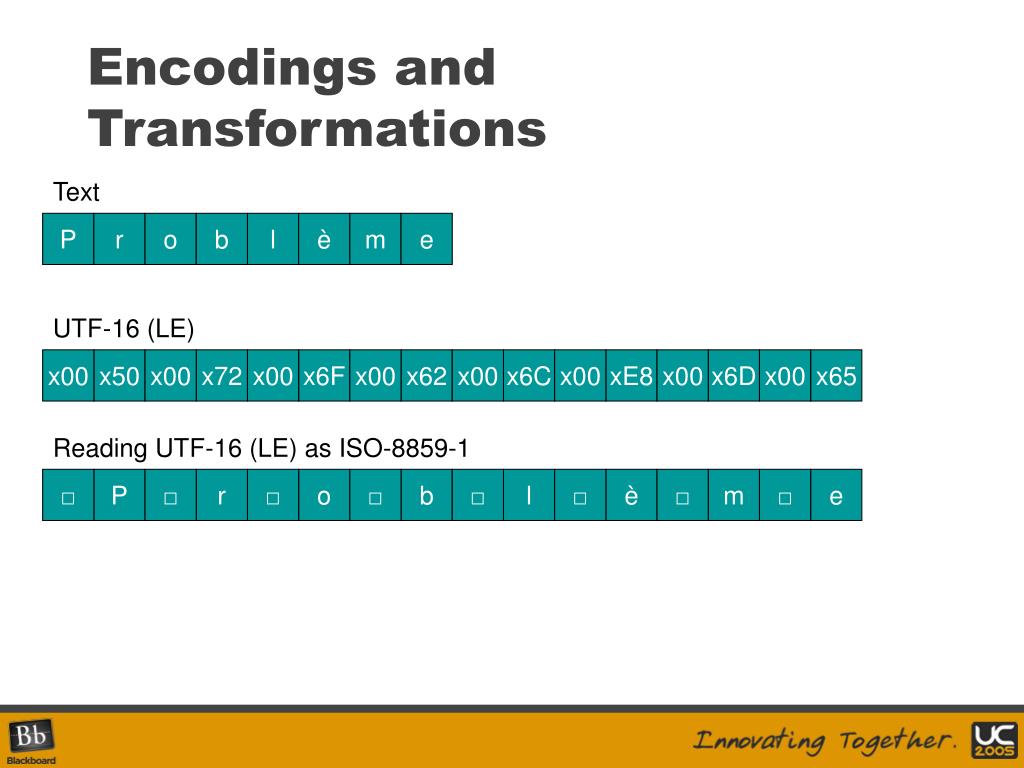 Encodings and Transformations

Text

| P | r | o | b | l | è | m | e |
|---|---|---|---|---|---|---|---|

UTF-16 (LE)

| x00 | x50 | x00 | x72 | x00 | x6F | x00 | x62 | x00 | x6C | x00 | xE8 | x00 | x6D | x00 | x65 |
|---|---|---|---|---|---|---|---|---|---|---|---|---|---|---|---|

Reading UTF-16 (LE) as ISO-8859-1

| □ | P | □ | r | □ | o | □ | b | □ | l | □ | è | □ | m | □ | e |
|---|---|---|---|---|---|---|---|---|---|---|---|---|---|---|---|

Bb Blackboard

Innovating Together.

UC 2005